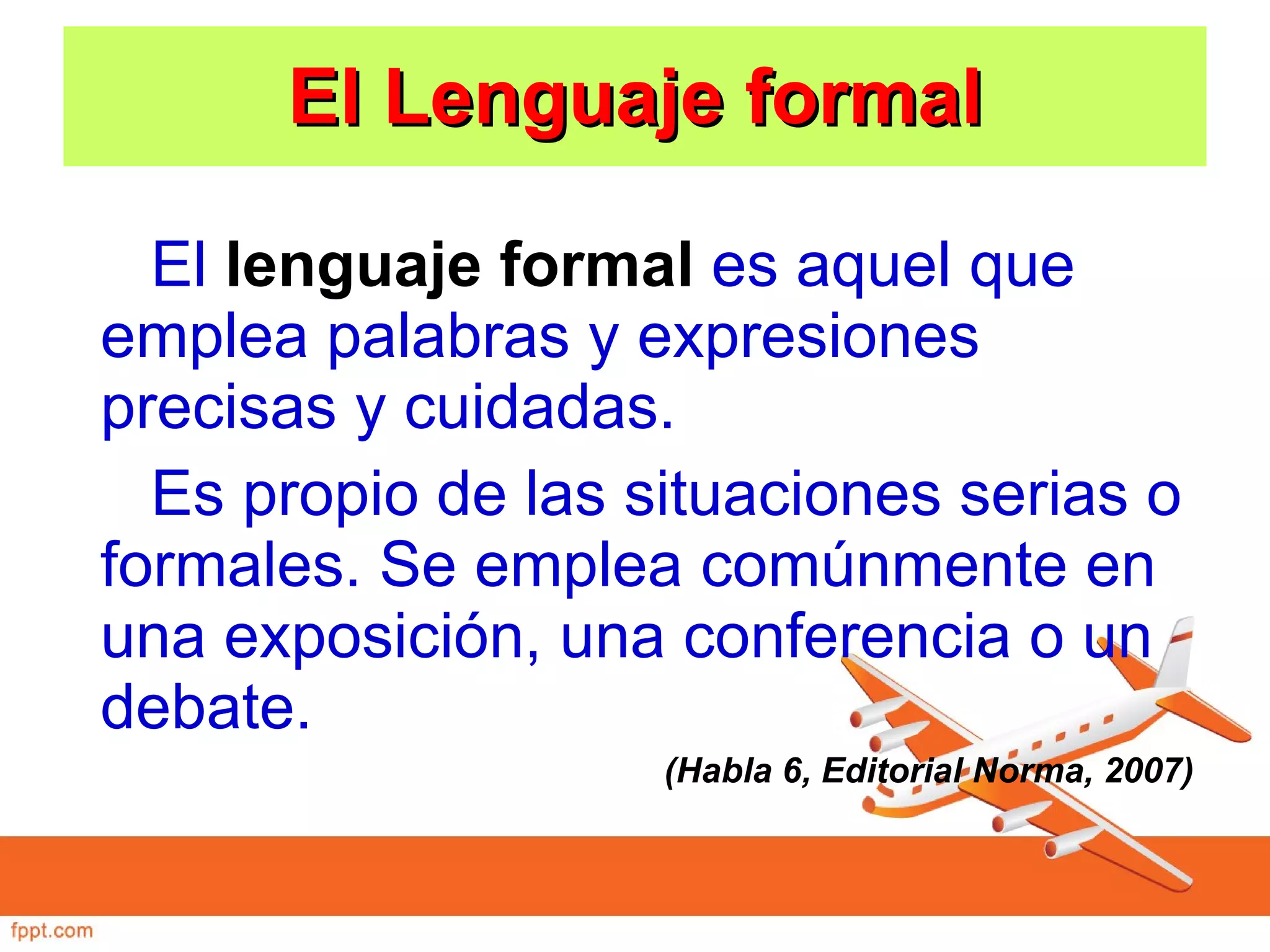 El Lenguaje formal

El lenguaje formal es aquel que emplea palabras y expresiones precisas y cuidadas.

Es propio de las situaciones serias o formales. Se emplea comúnmente en una exposición, una conferencia o un debate.

(Habla 6, Editorial Norma, 2007)

fppt.com